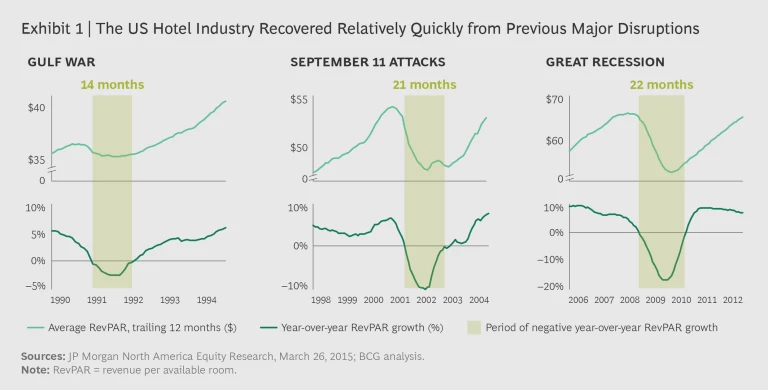 Exhibit 1 | The US Hotel Industry Recovered Relatively Quickly from Previous Major Disruptions

GULF WAR

14 months

$40

$35

0

10%

5%

0%

–5%

1990 1991 1992 1993 1994

SEPTEMBER 11 ATTACKS

21 months

$55

$50

0

10%

0%

–10%

1998 1999 2000 2001 2002 2003 2004

GREAT RECESSION

22 months

$70

$60

0

10%

0%

–10%

–20%

2006 2007 2008 2009 2010 2011 2012

Average RevPAR, trailing 12 months ($)

Year-over-year RevPAR growth (%)

Period of negative year-over-year RevPAR growth

Sources: JP Morgan North America Equity Research, March 26, 2015; BCG analysis.
Note: RevPAR = revenue per available room.